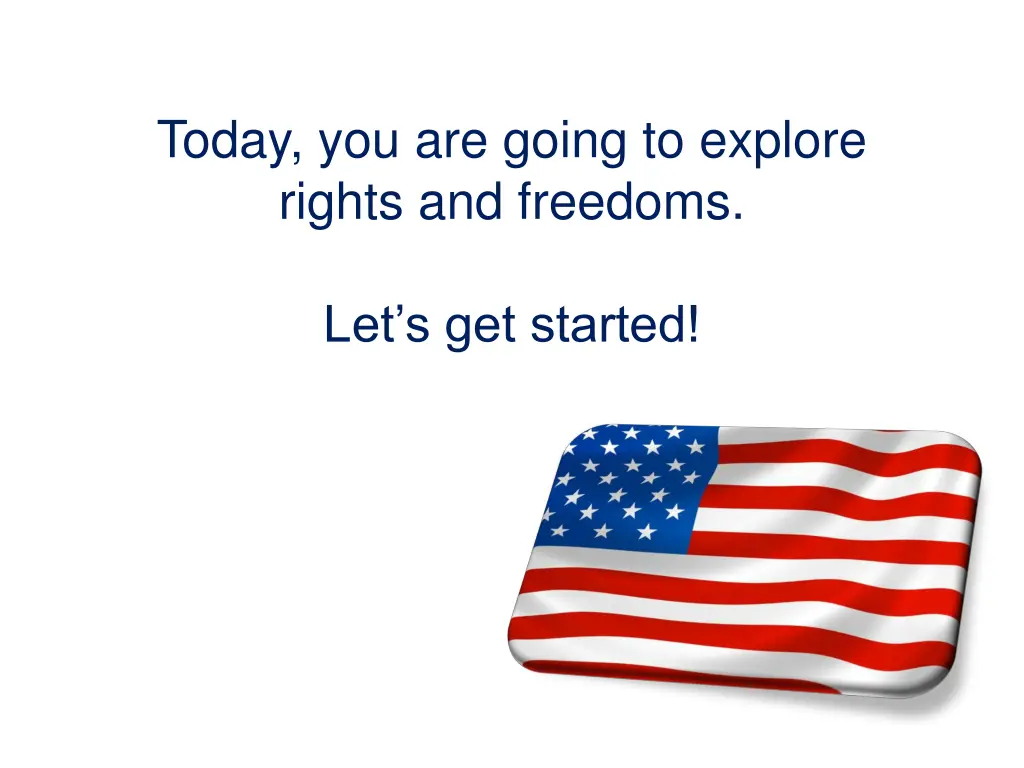 Today, you are going to explore rights and freedoms.

Let’s get started!